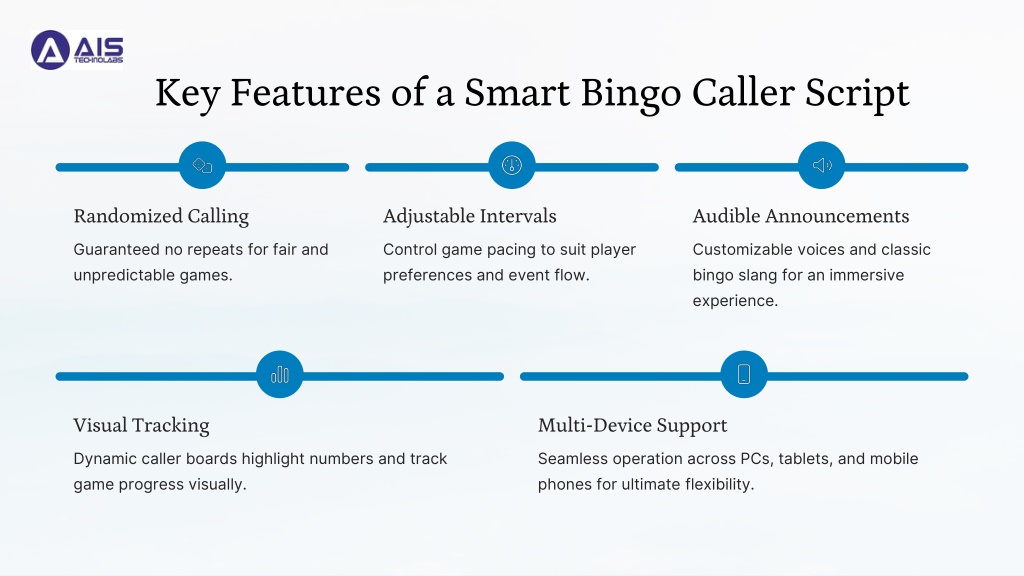 AIS TECHNOLABS

Key Features of a Smart Bingo Caller Script

Randomized Calling

Guaranteed no repeats for fair and unpredictable games.

Adjustable Intervals

Control game pacing to suit player preferences and event flow.

Audible Announcements

Customizable voices and classic bingo slang for an immersive experience.

Visual Tracking

Dynamic caller boards highlight numbers and track game progress visually.

Multi-Device Support

Seamless operation across PCs, tablets, and mobile phones for ultimate flexibility.